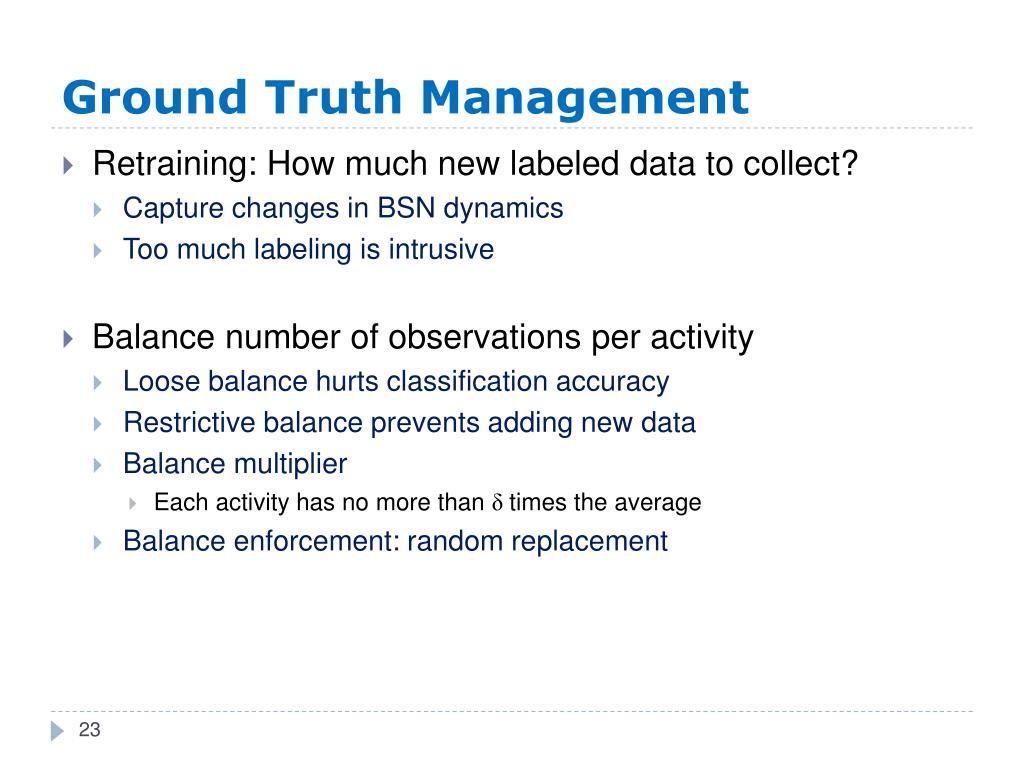 Ground Truth Management

Retraining: How much new labeled data to collect?
Capture changes in BSN dynamics
Too much labeling is intrusive

Balance number of observations per activity
Loose balance hurts classification accuracy
Restrictive balance prevents adding new data
Balance multiplier
Each activity has no more than $\delta$ times the average
Balance enforcement: random replacement

23